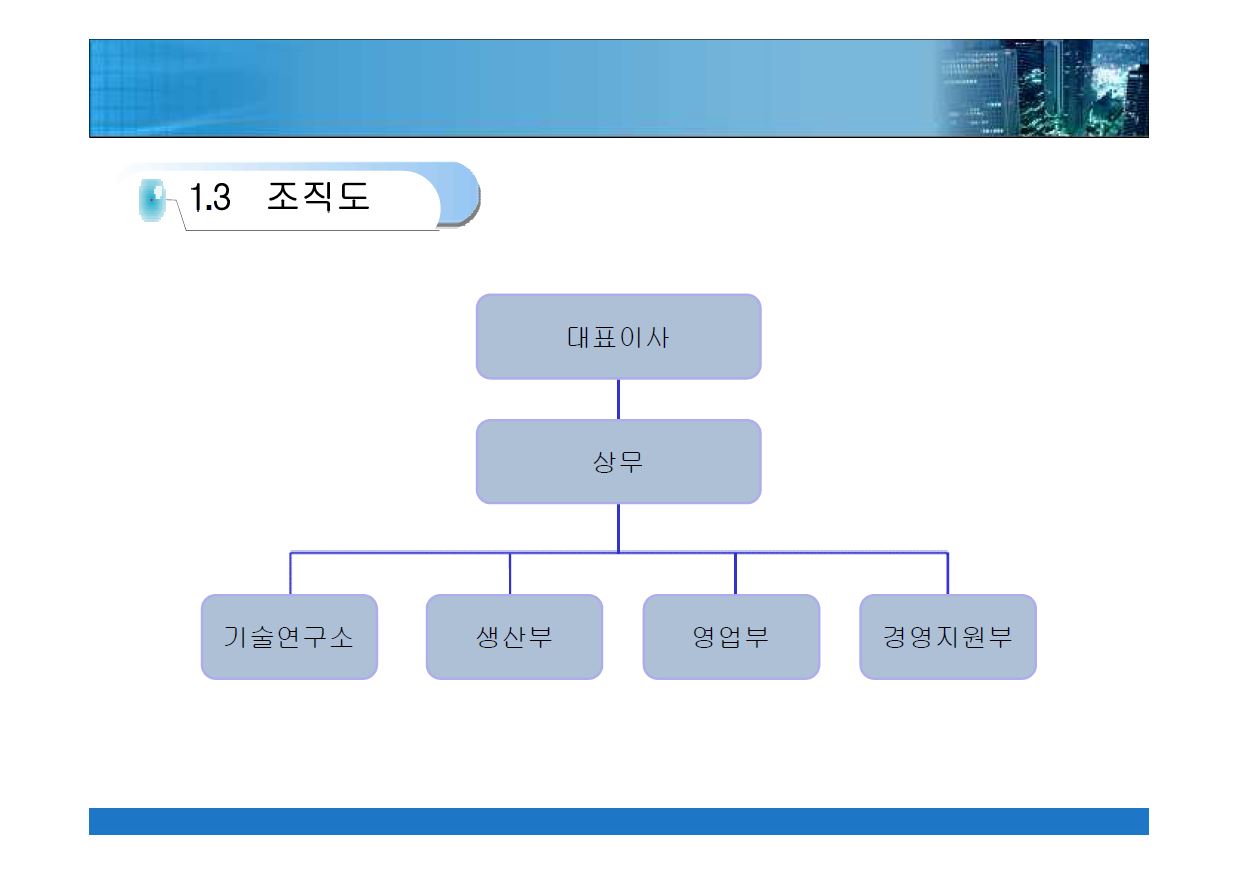 1.3 조직도

대표이사

상무

기술연구소

생산부

영업부

경영지원부